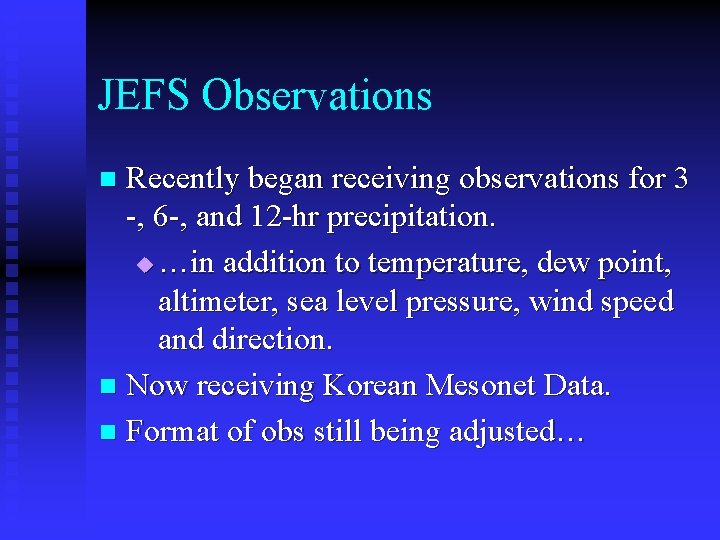 JEFS Observations

Recently began receiving observations for 3 -, 6-, and 12-hr precipitation.

…in addition to temperature, dew point, altimeter, sea level pressure, wind speed and direction.

Now receiving Korean Mesonet Data.

Format of obs still being adjusted…